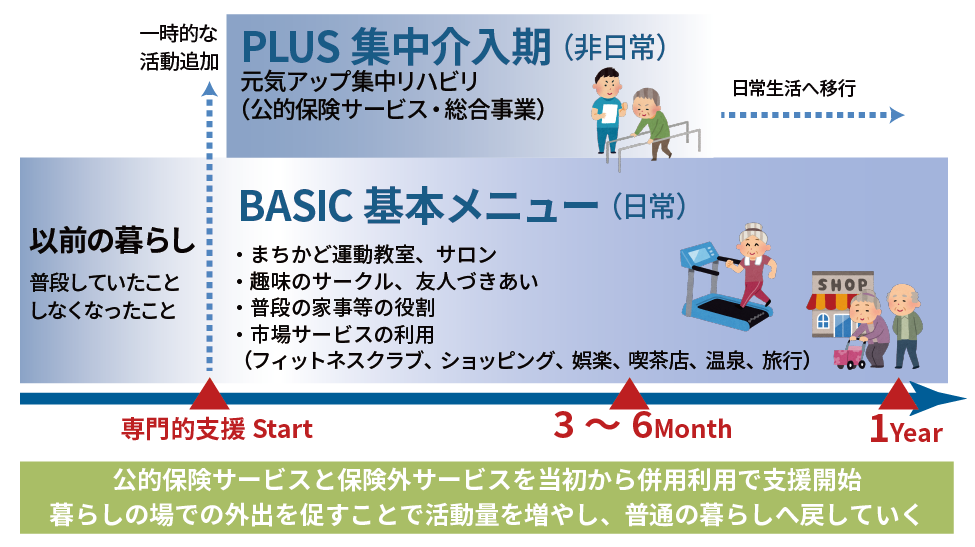 一時的な
活動追加

PLUS 集中介入期（非日常）
元気アップ集中リハビリ
（公的保険サービス・総合事業）

日常生活へ移行

以前の暮らし
普段していたこと
しなくなったこと

BASIC 基本メニュー（日常）
・まちかど運動教室、サロン
・趣味のサークル、友人づきあい
・普段の家事等の役割
・市場サービスの利用
（フィットネスクラブ、ショッピング、娯楽、喫茶店、温泉、旅行）

SHOP

専門的支援 Start

3 〜 6Month

1Year

公的保険サービスと保険外サービスを当初から併用利用で支援開始
暮らしの場での外出を促すことで活動量を増やし、普通の暮らしへ戻していく